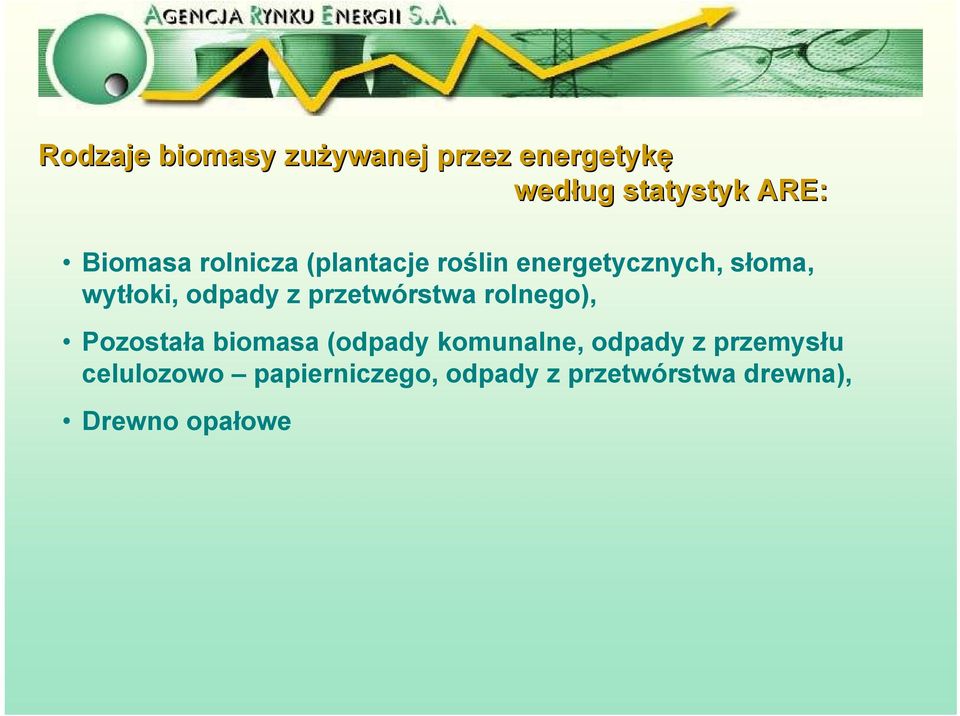 AGENCJA RYNKU ENERGII S.A.

Rodzaje biomasy zużywanej przez energetykę według statystyk ARE:

• Biomasa rolnicza (plantacje roślin energetycznych, słoma, wytłoki, odpady z przetwórstwa rolnego),

• Pozostała biomasa (odpady komunalne, odpady z przemysłu celulozowo – papierniczego, odpady z przetwórstwa drewna),

• Drewno opałowe